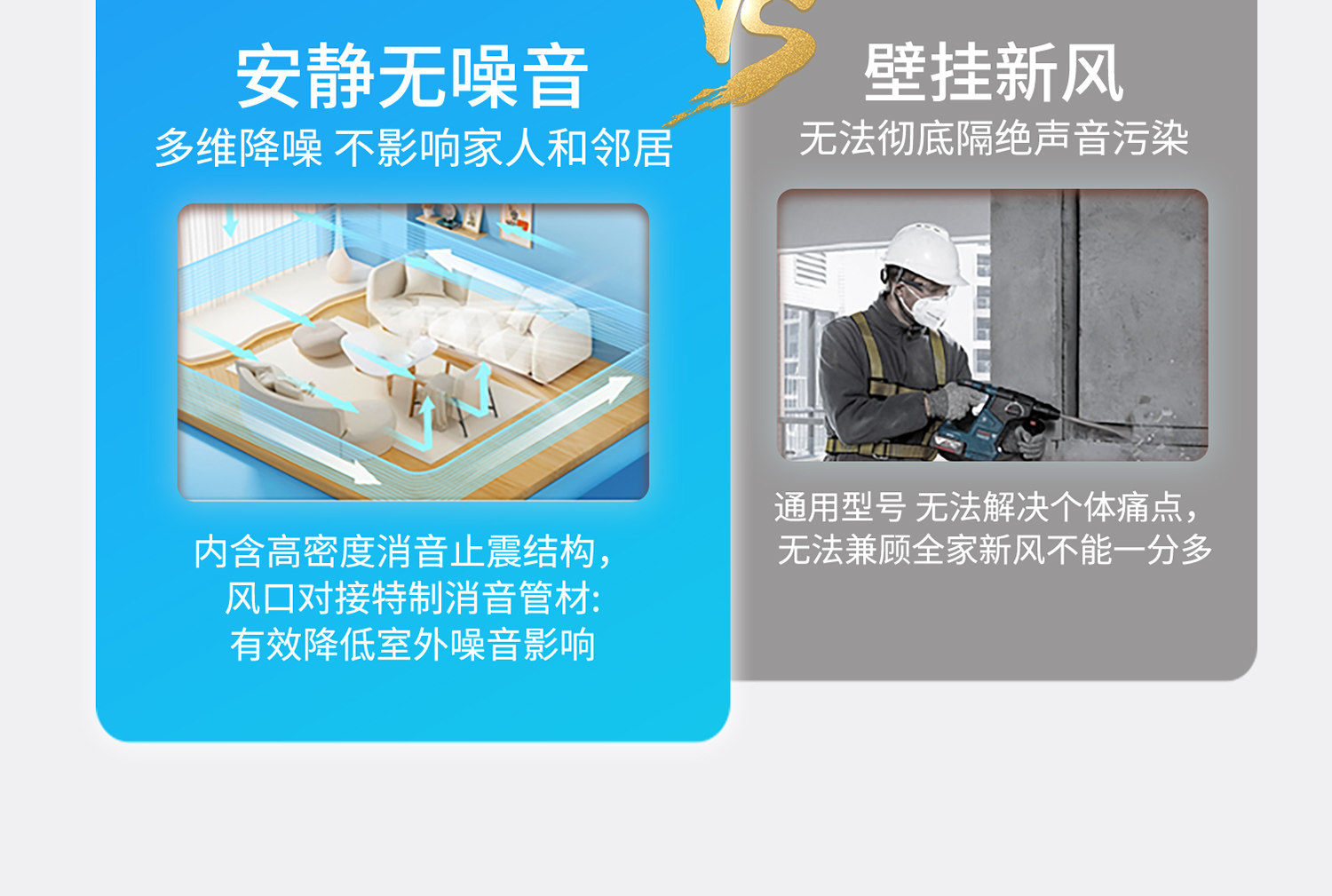 安静无噪音
多维降噪 不影响家人和邻居

内含高密度消音止震结构，
风口对接特制消音管材:
有效降低室外噪音影响

VS

壁挂新风
无法彻底隔绝声音污染

通用型号 无法解决个体痛点，
无法兼顾全家新风不能一分多